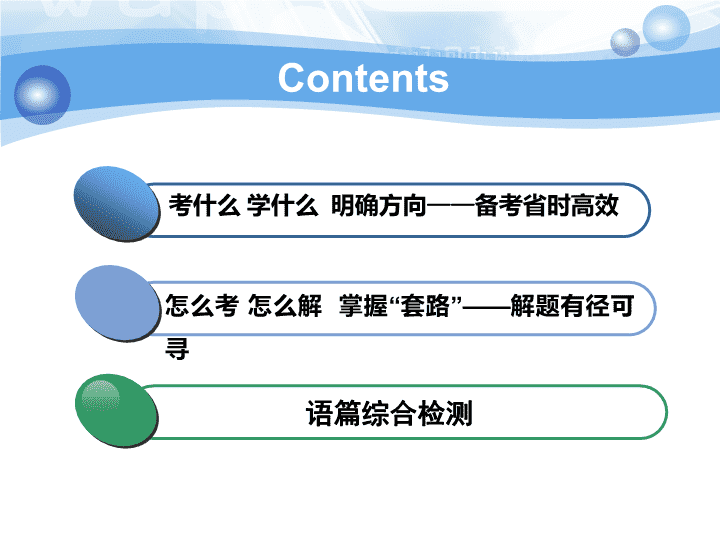 Contents

考什么 学什么 明确方向——备考省时高效

怎么考 怎么解 掌握“套路”——解题有径可寻

语篇综合检测